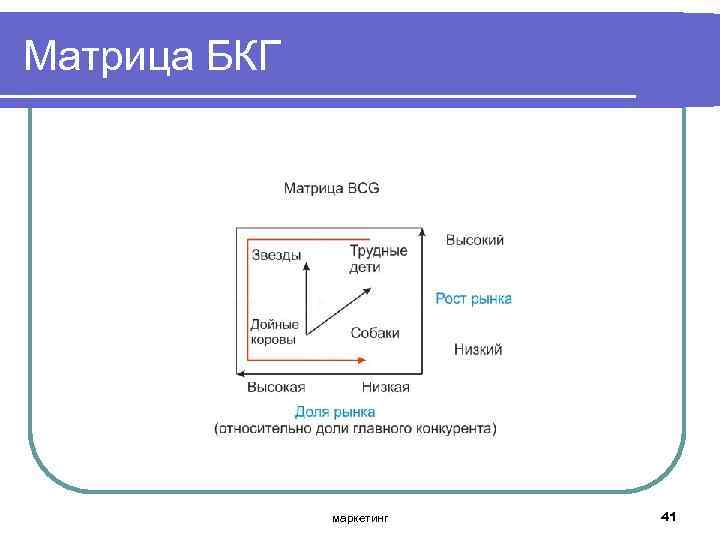 Матрица БКГ

Матрица BCG

Звезды

Трудные дети

Дойные коровы

Собаки

Высокий

Рост рынка

Низкий

Высокая

Низкая

Доля рынка
(относительно доли главного конкурента)

маркетинг

41